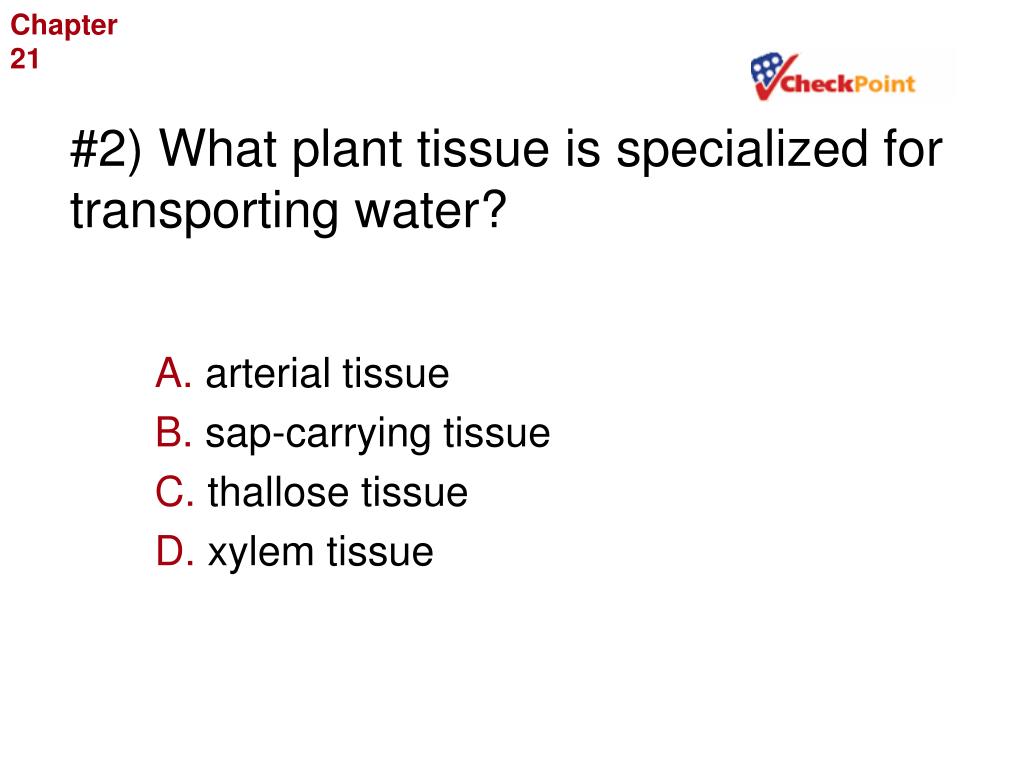 Chapter 21

CheckPoint

#2) What plant tissue is specialized for transporting water?

A. arterial tissue
B. sap-carrying tissue
C. thallose tissue
D. xylem tissue